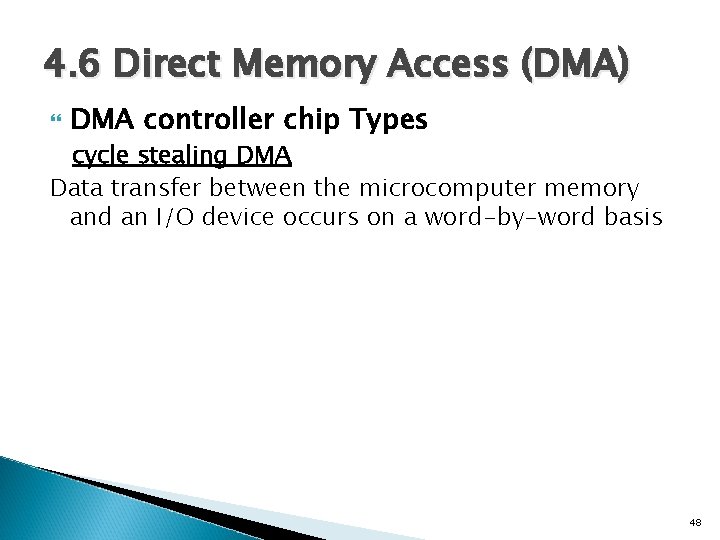 4.6 Direct Memory Access (DMA)

DMA controller chip Types

cycle stealing DMA

Data transfer between the microcomputer memory and an I/O device occurs on a word-by-word basis

48